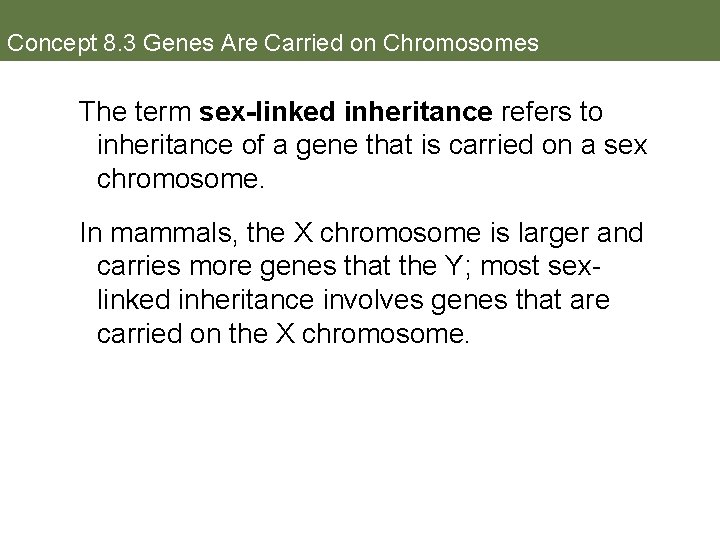 Concept 8.3 Genes Are Carried on Chromosomes

The term sex-linked inheritance refers to inheritance of a gene that is carried on a sex chromosome.

In mammals, the X chromosome is larger and carries more genes that the Y; most sex-linked inheritance involves genes that are carried on the X chromosome.